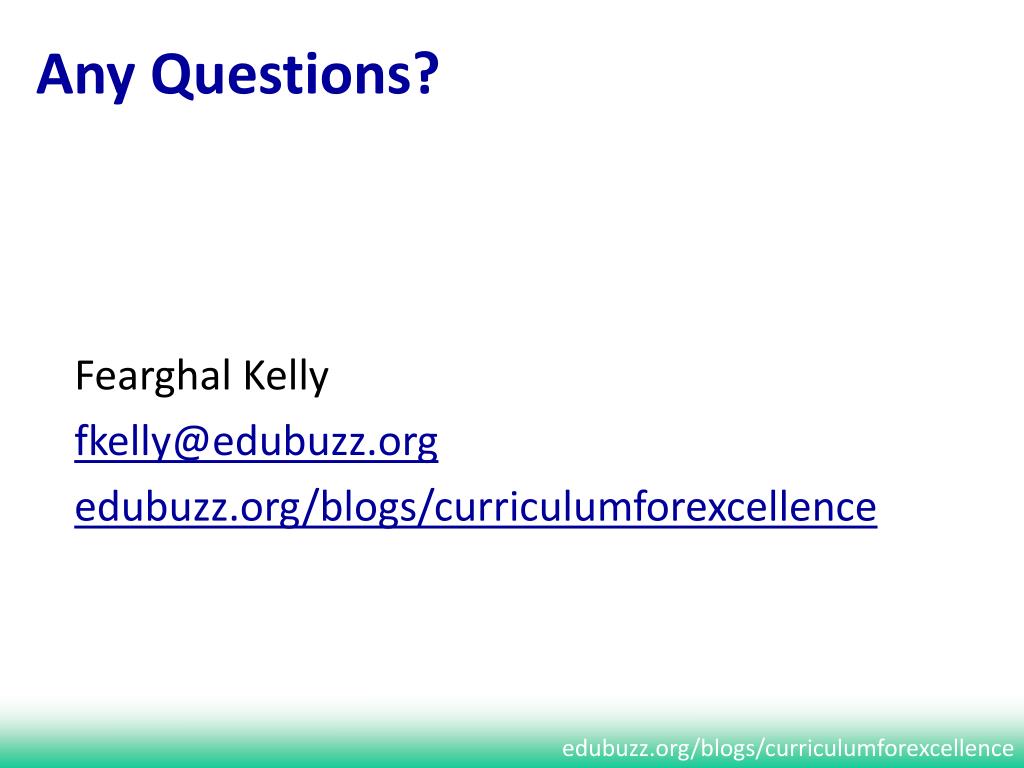 Any Questions?

Fearghal Kelly
fkelly@edubuzz.org
edubuzz.org/blogs/curriculumforexcellence

edubuzz.org/blogs/curriculumforexcellence